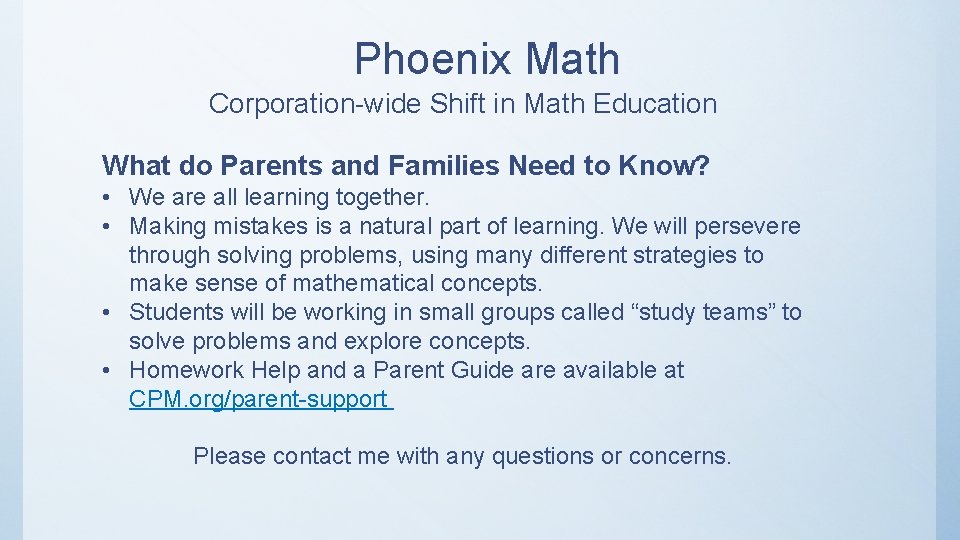 Phoenix Math

Corporation-wide Shift in Math Education

What do Parents and Families Need to Know?

• We are all learning together.
• Making mistakes is a natural part of learning. We will persevere through solving problems, using many different strategies to make sense of mathematical concepts.
• Students will be working in small groups called “study teams” to solve problems and explore concepts.
• Homework Help and a Parent Guide are available at CPM.org/parent-support

Please contact me with any questions or concerns.